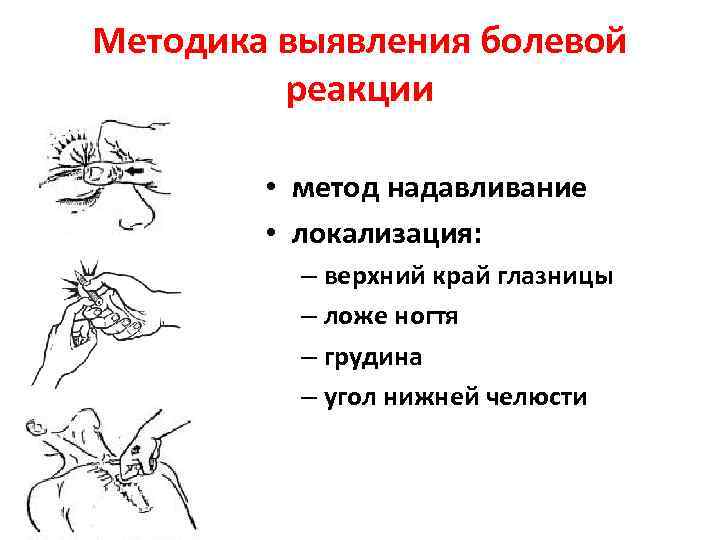 Методика выявления болевой реакции

• метод надавливание
• локализация:
– верхний край глазницы
– ложе ногтя
– грудина
– угол нижней челюсти